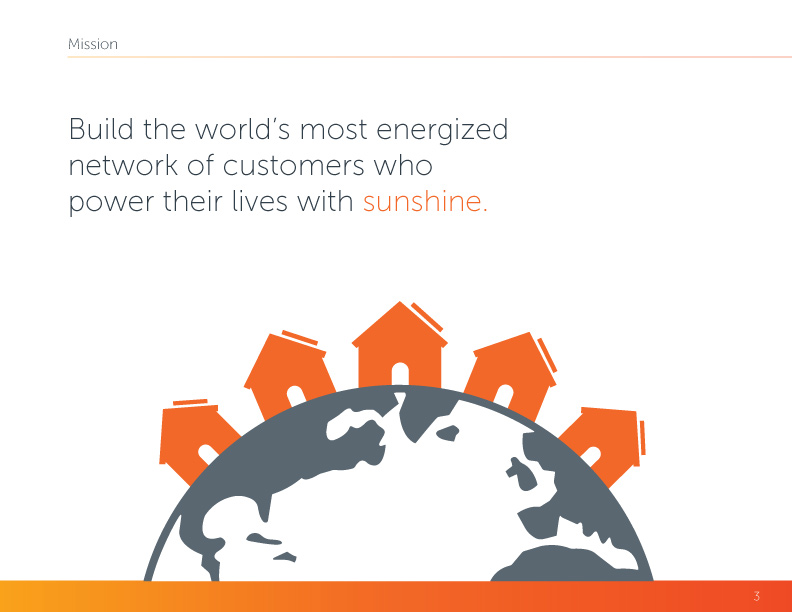 Mission

Build the world's most energized network of customers who power their lives with sunshine.

3